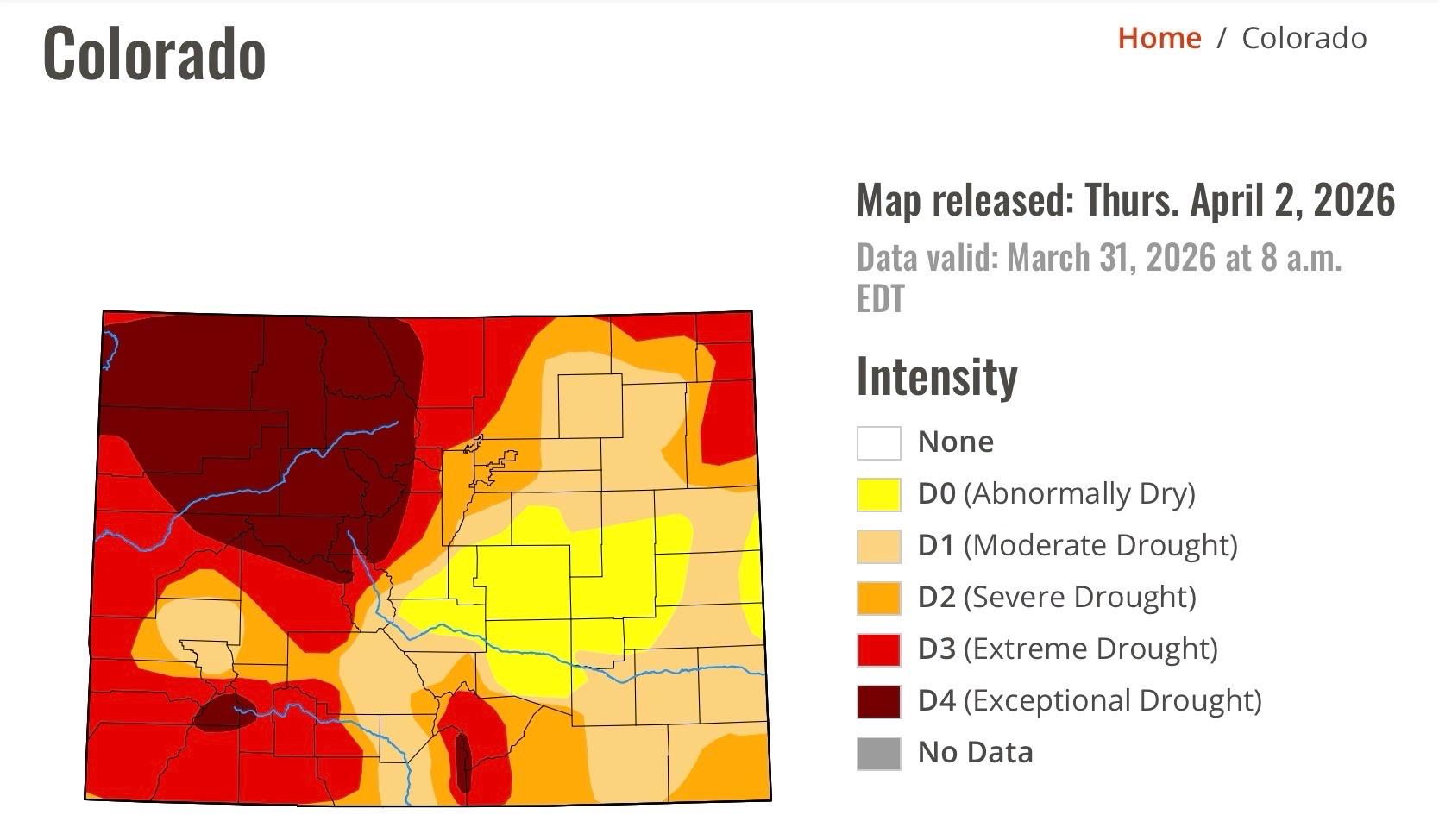 Colorado

Home / Colorado

Map released: Thurs. April 2, 2026

Data valid: March 31, 2026 at 8 a.m. EDT

Intensity

None
D0 (Abnormally Dry)
D1 (Moderate Drought)
D2 (Severe Drought)
D3 (Extreme Drought)
D4 (Exceptional Drought)
No Data